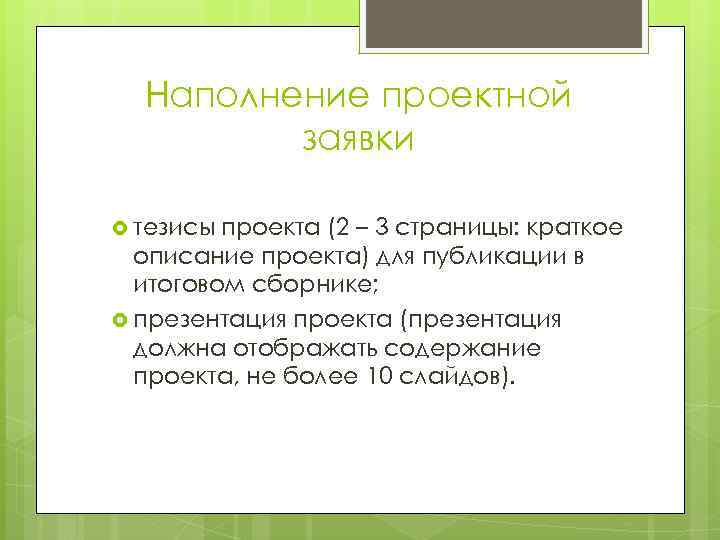 Наполнение проектной заявки

тезисы проекта (2 – 3 страницы: краткое описание проекта) для публикации в итоговом сборнике;

презентация проекта (презентация должна отображать содержание проекта, не более 10 слайдов).